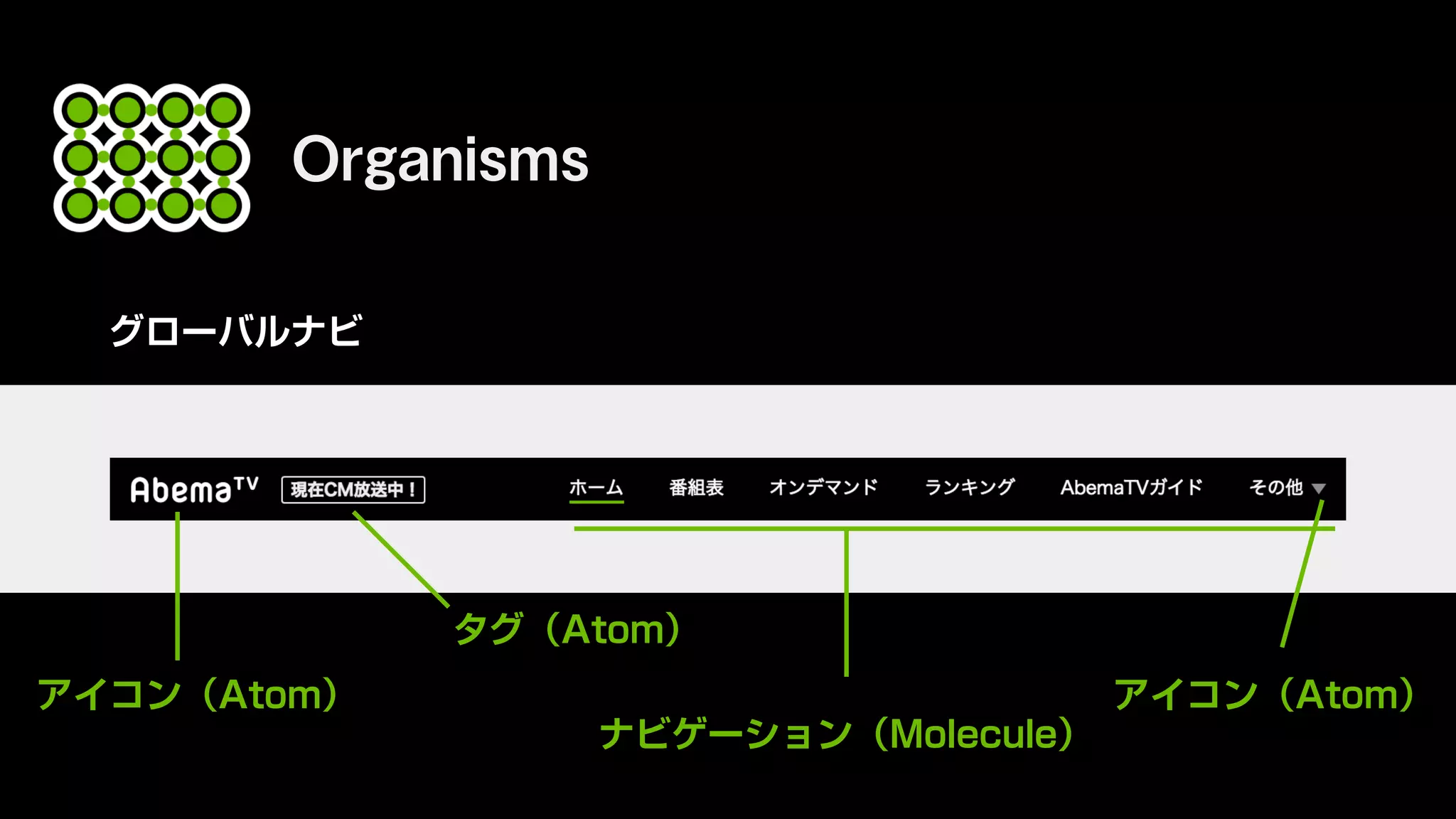 Organisms

グローバルナビ

AbemaTV 現在CM放送中！ ホーム 番組表 オンデマンド ランキング AbemaTVガイド その他

タグ（Atom）

アイコン（Atom）

ナビゲーション（Molecule）

アイコン（Atom）